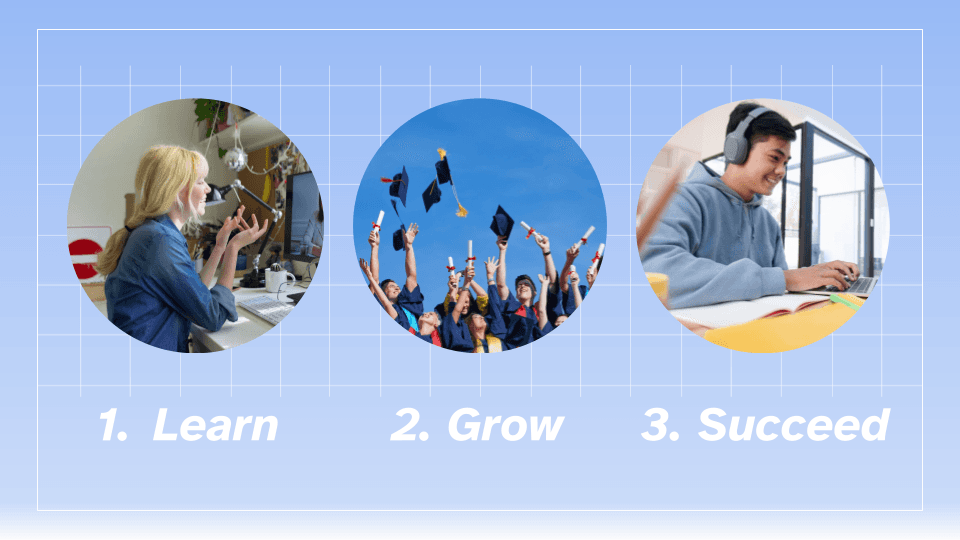 1. Learn

2. Grow

3. Succeed